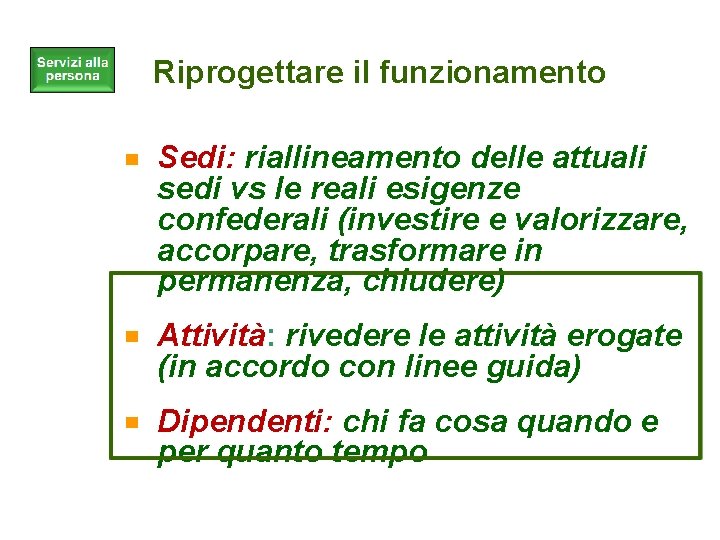 Servizi alla persona

Riprogettare il funzionamento

Sedi: riallineamento delle attuali sedi vs le reali esigenze confederali (investire e valorizzare, accorpare, trasformare in permanenza, chiudere)

Attività: rivedere le attività erogate (in accordo con linee guida)

Dipendenti: chi fa cosa quando e per quanto tempo